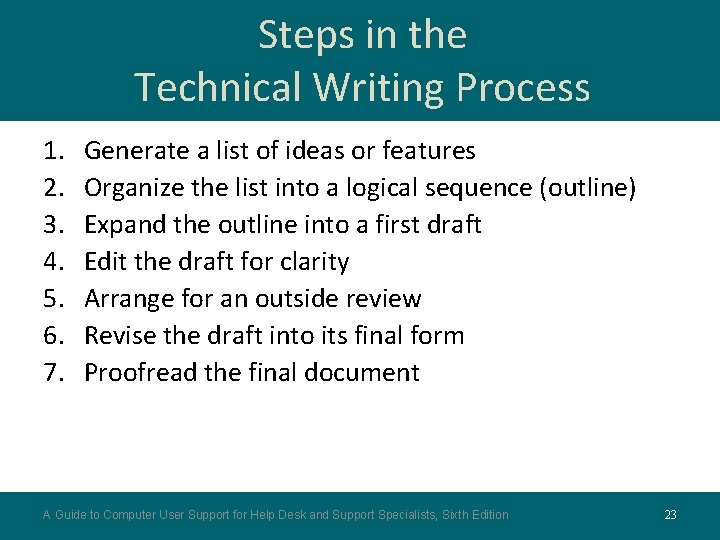 Steps in the
Technical Writing Process

1. Generate a list of ideas or features
2. Organize the list into a logical sequence (outline)
3. Expand the outline into a first draft
4. Edit the draft for clarity
5. Arrange for an outside review
6. Revise the draft into its final form
7. Proofread the final document

A Guide to Computer User Support for Help Desk and Support Specialists, Sixth Edition

23